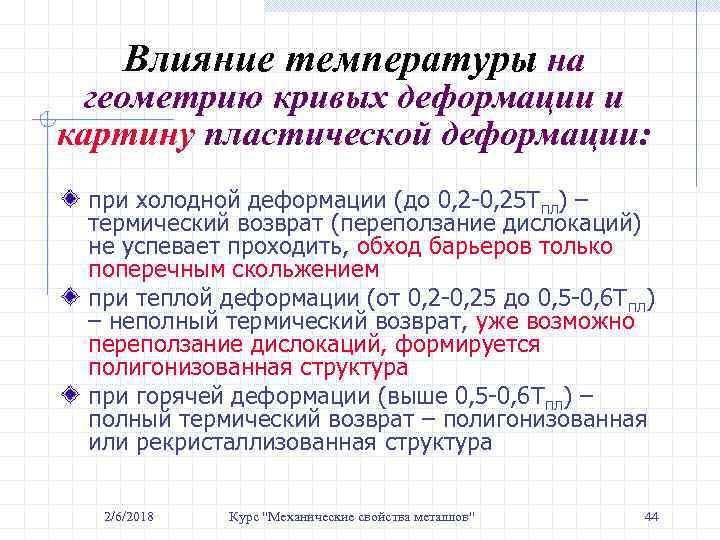 Влияние температуры на геометрию кривых деформации и картину пластической деформации:

при холодной деформации (до 0,2-0,25$T_{пл}$) – термический возврат (переползание дислокаций) не успевает проходить, обход барьеров только поперечным скольжением

при теплой деформации (от 0,2-0,25 до 0,5-0,6$T_{пл}$) – неполный термический возврат, уже возможно переползание дислокаций, формируется полигонизованная структура

при горячей деформации (выше 0,5-0,6$T_{пл}$) – полный термический возврат – полигонизованная или рекристаллизованная структура

2/6/2018 Курс "Механические свойства металлов" 44